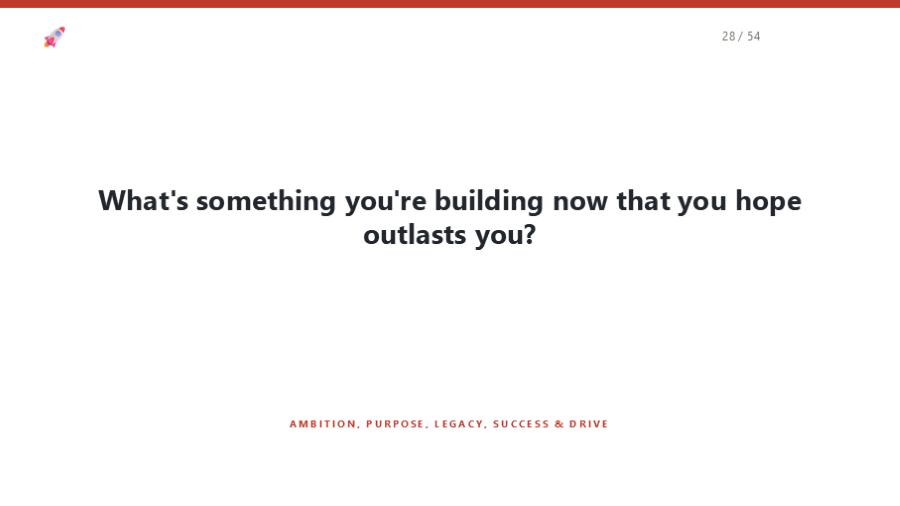 28 / 54

What's something you're building now that you hope outlasts you?

AMBITION, PURPOSE, LEGACY, SUCCESS & DRIVE